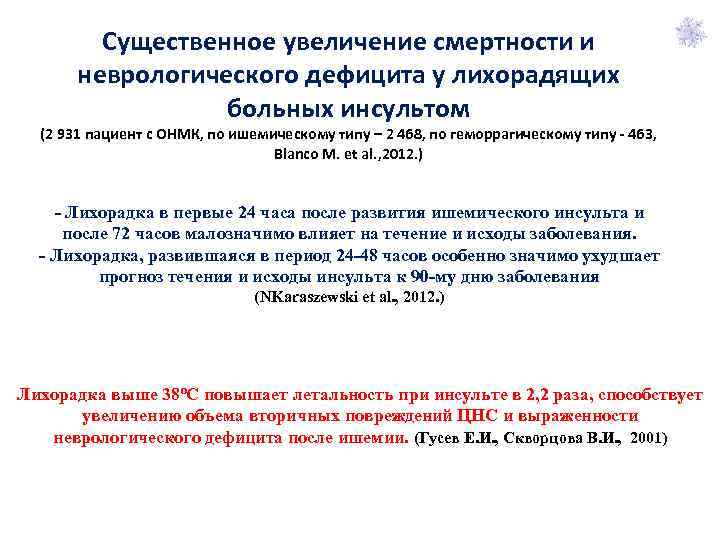 Существенное увеличение смертности и неврологического дефицита у лихорадящих больных инсультом
(2 931 пациент с ОНМК, по ишемическому типу – 2 468, по геморрагическому типу - 463, Blanco M. et al.,2012.)

- Лихорадка в первые 24 часа после развития ишемического инсульта и после 72 часов малозначимо влияет на течение и исходы заболевания.
- Лихорадка, развившаяся в период 24-48 часов особенно значимо ухудшает прогноз течения и исходы инсульта к 90-му дню заболевания
(NKaraszewski et al., 2012.)

Лихорадка выше 38ºС повышает летальность при инсульте в 2,2 раза, способствует увеличению объема вторичных повреждений ЦНС и выраженности неврологического дефицита после ишемии. (Гусев Е.И., Скворцова В.И., 2001)